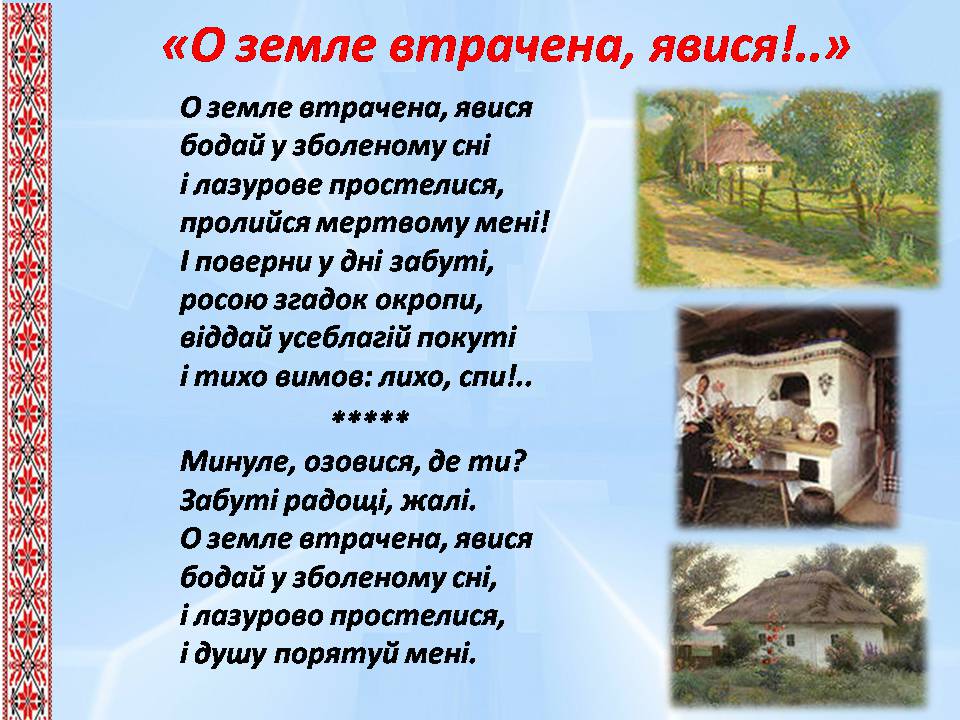 «О земле втрачена, явися!..»

О земле втрачена, явися
бодай у зболеному сні
і лазурове простелися,
пролийся мертвому мені!
І поверни у дні забуті,
росою згадок окропи,
віддай усеблагій покуті
і тихо вимов: лихо, спи!..
*****
Минуле, озовися, де ти?
Забуті радощі, жалі.
О земле втрачена, явися
бодай у зболеному сні,
і лазурово простелися,
і душу порятуй мені.